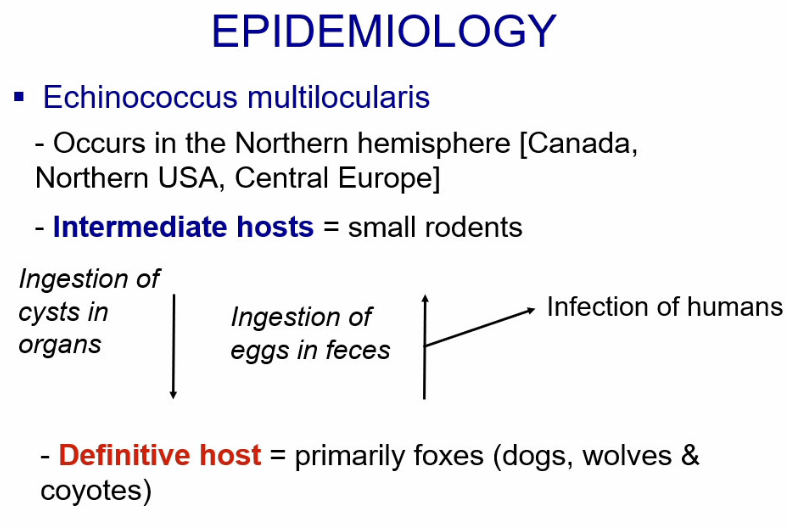 EPIDEMIOLOGY

▪ Echinococcus multilocularis

- Occurs in the Northern hemisphere [Canada, Northern USA, Central Europe]

- Intermediate hosts = small rodents

Ingestion of cysts in organs

Ingestion of eggs in feces

Infection of humans

- Definitive host = primarily foxes (dogs, wolves & coyotes)